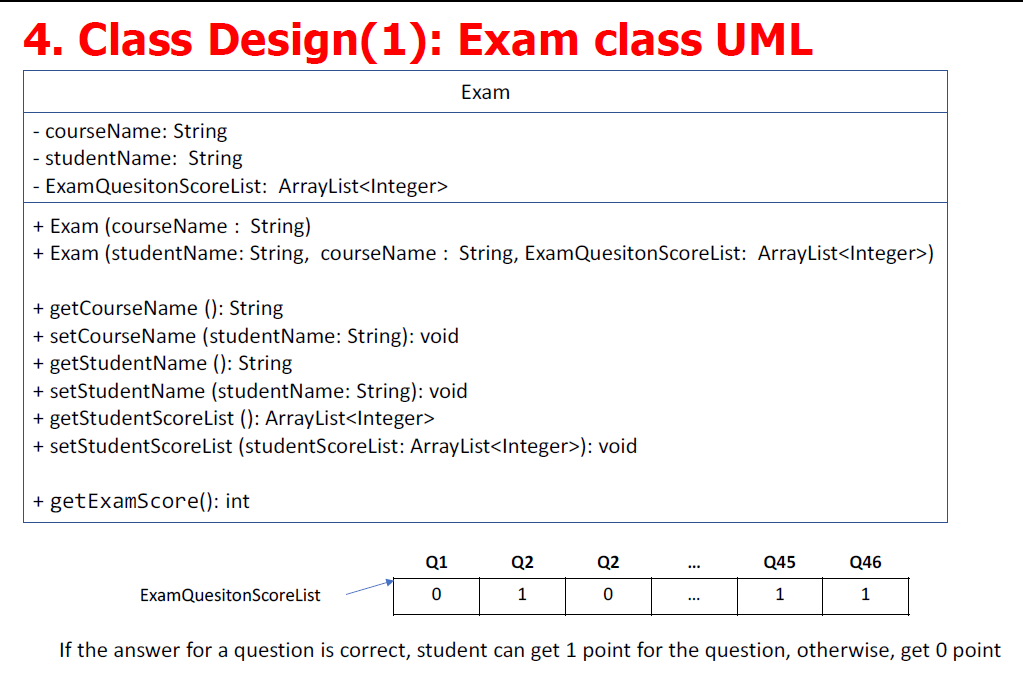 4. Class Design(1): Exam class UML

Exam

- courseName: String
- studentName: String
- ExamQuesitonScoreList: ArrayList<Integer>

+ Exam (courseName : String)
+ Exam (studentName: String, courseName : String, ExamQuesitonScoreList: ArrayList<Integer>)

+ getCourseName (): String
+ setCourseName (studentName: String): void
+ getStudentName (): String
+ setStudentName (studentName: String): void
+ getStudentScoreList (): ArrayList<Integer>
+ setStudentScoreList (studentScoreList: ArrayList<Integer>): void

+ getExamScore(): int

ExamQuesitonScoreList

| Q1 | Q2 | Q2 | ... | Q45 | Q46 |
|---|---|---|---|---|---|
| 0 | 1 | 0 | ... | 1 | 1 |

If the answer for a question is correct, student can get 1 point for the question, otherwise, get 0 point